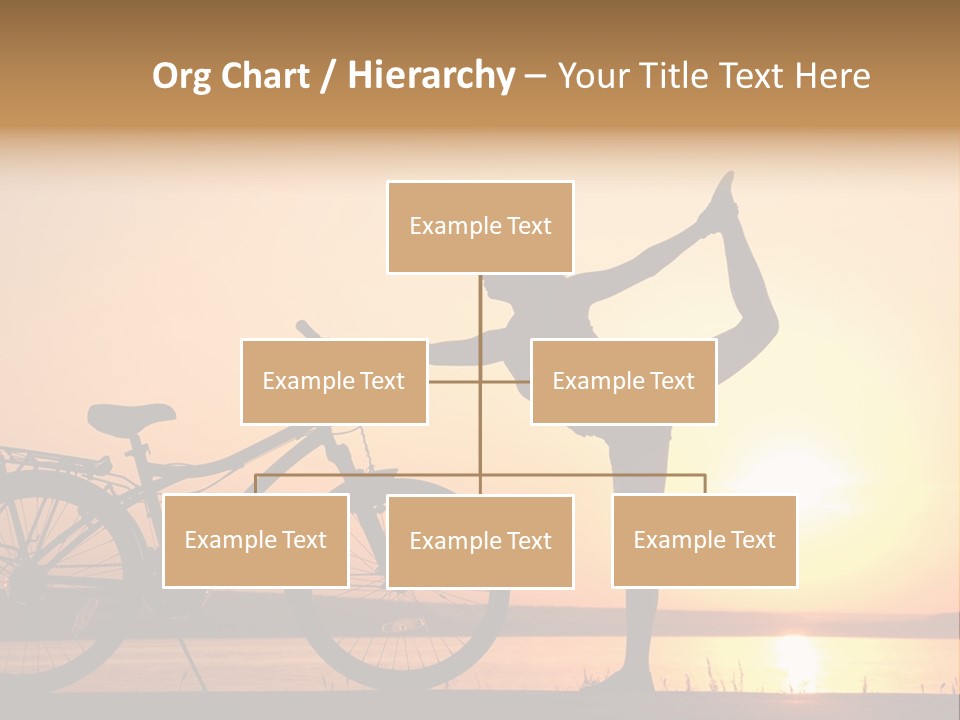 Org Chart / Hierarchy – Your Title Text Here

Example Text

Example Text

Example Text

Example Text

Example Text

Example Text